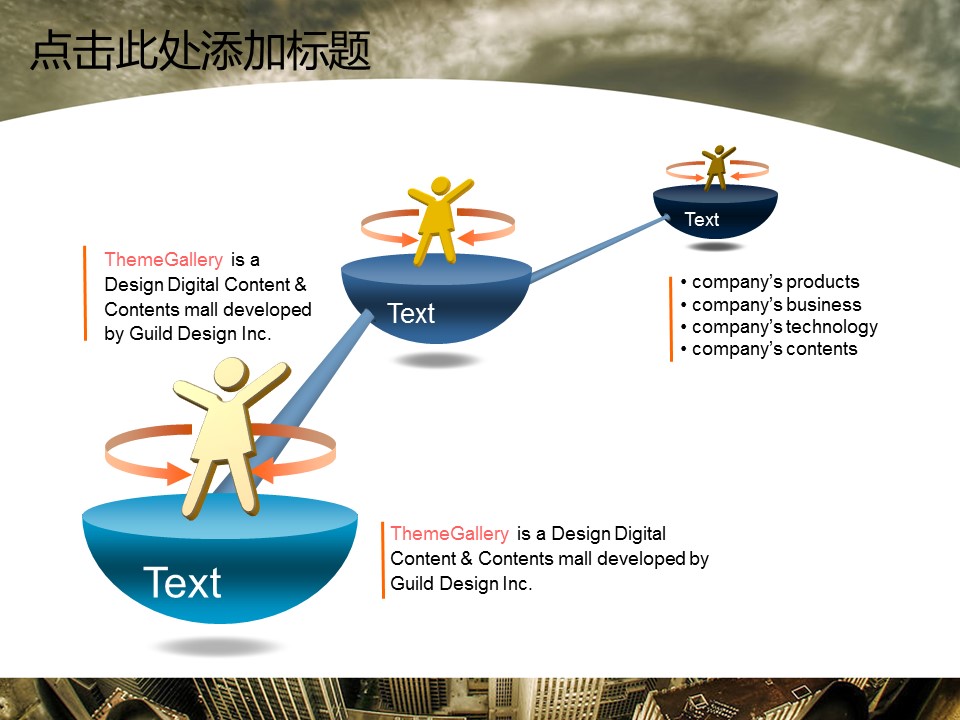 点击此处添加标题

ThemeGallery is a Design Digital Content & Contents mall developed by Guild Design Inc.

Text

Text

• company's products
• company's business
• company's technology
• company's contents

Text

ThemeGallery is a Design Digital Content & Contents mall developed by Guild Design Inc.